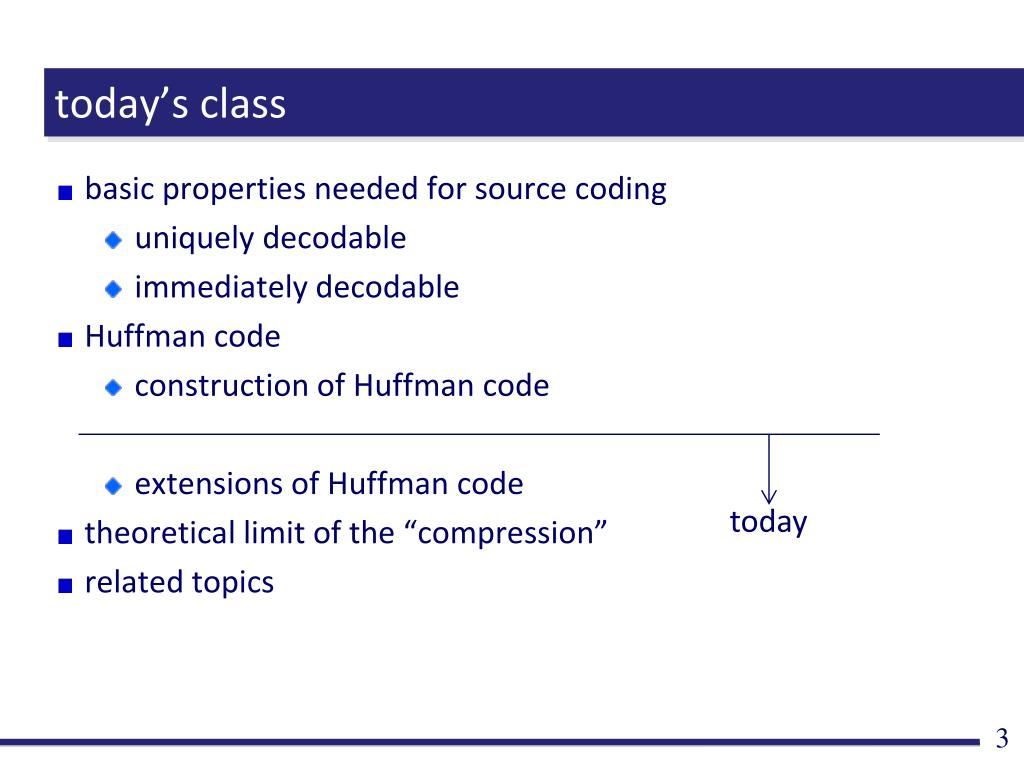 today’s class

basic properties needed for source coding

uniquely decodable

immediately decodable

Huffman code

construction of Huffman code

extensions of Huffman code

theoretical limit of the “compression”

related topics

today

3